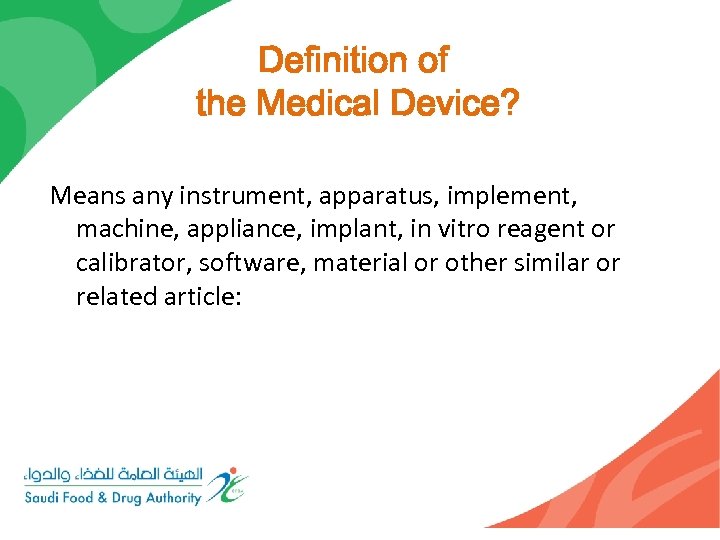 Definition of
the Medical Device?

Means any instrument, apparatus, implement, machine, appliance, implant, in vitro reagent or calibrator, software, material or other similar or related article:

الهيئة العامة للغذاء والدواء
Saudi Food & Drug Authority